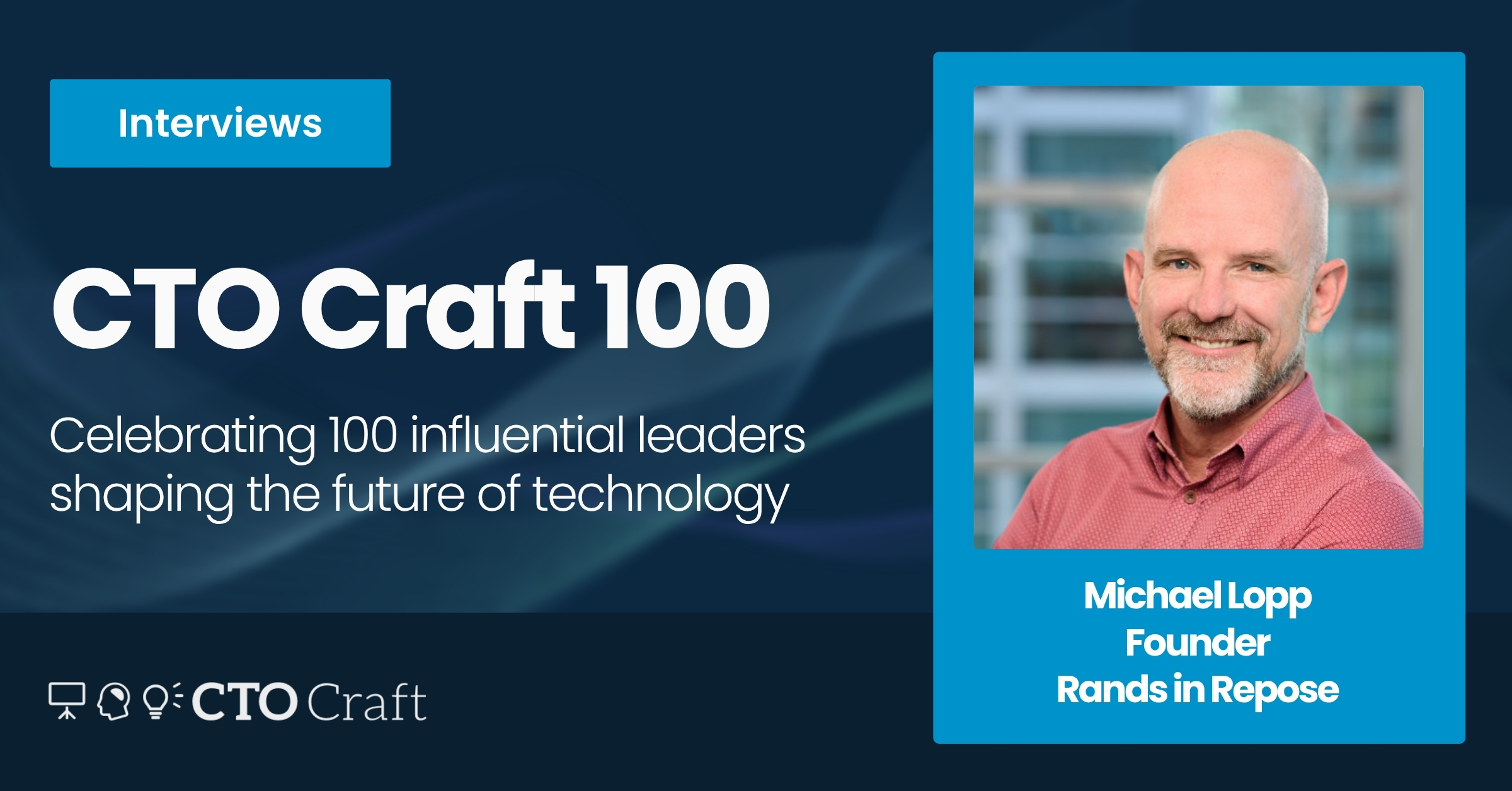 Interviews

CTO Craft 100

Celebrating 100 influential leaders shaping the future of technology

CTO Craft

Michael Lopp
Founder
Rands in Repose